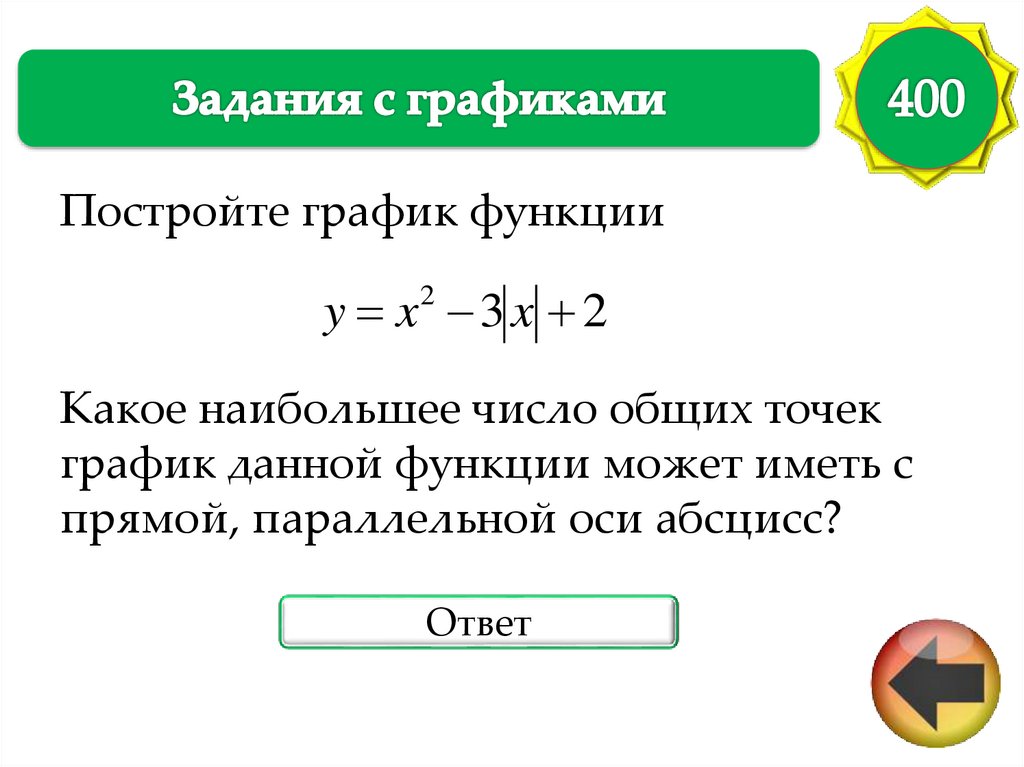 Задания с графиками

400

Постройте график функции

$y = x^2 - 3|x| + 2$

Какое наибольшее число общих точек график данной функции может иметь с прямой, параллельной оси абсцисс?

Ответ